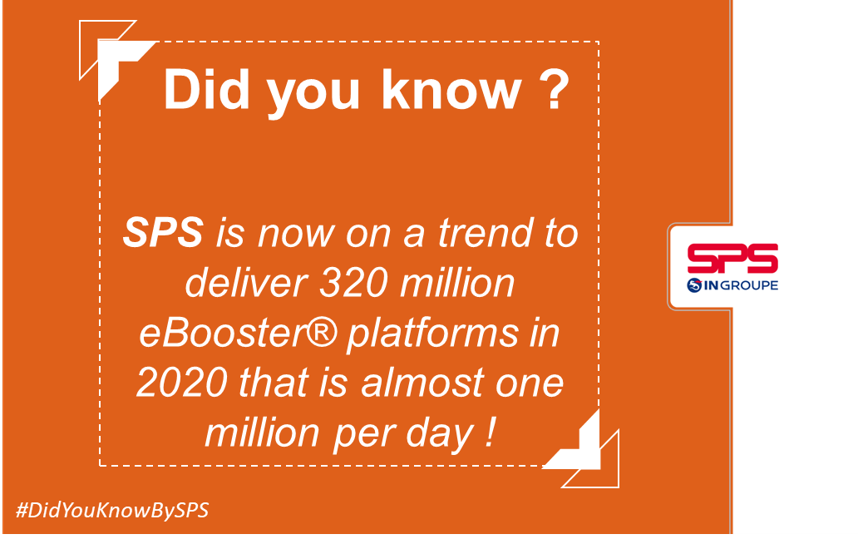 Did you know ?

SPS is now on a trend to deliver 320 million eBooster® platforms in 2020 that is almost one million per day !

SPS
IN GROUPE

#DidYouKnowBySPS